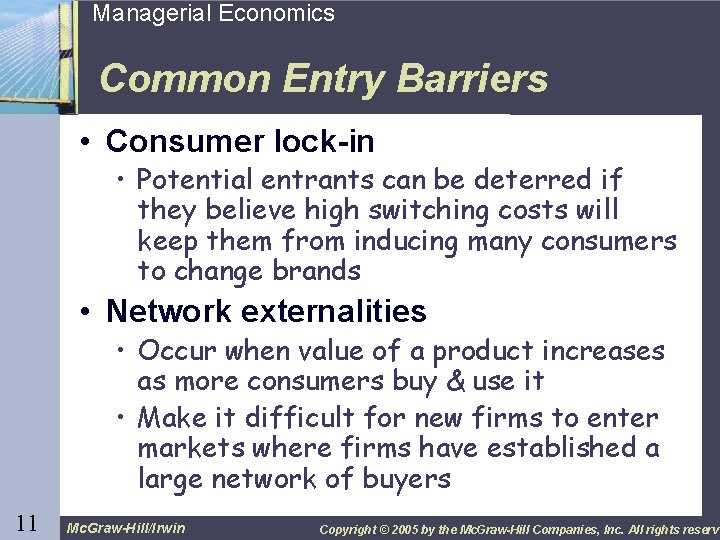 Managerial Economics

Common Entry Barriers

• Consumer lock-in
  • Potential entrants can be deterred if they believe high switching costs will keep them from inducing many consumers to change brands
• Network externalities
  • Occur when value of a product increases as more consumers buy & use it
  • Make it difficult for new firms to enter markets where firms have established a large network of buyers

11

McGraw-Hill/Irwin

Copyright © 2005 by the McGraw-Hill Companies, Inc. All rights reserv